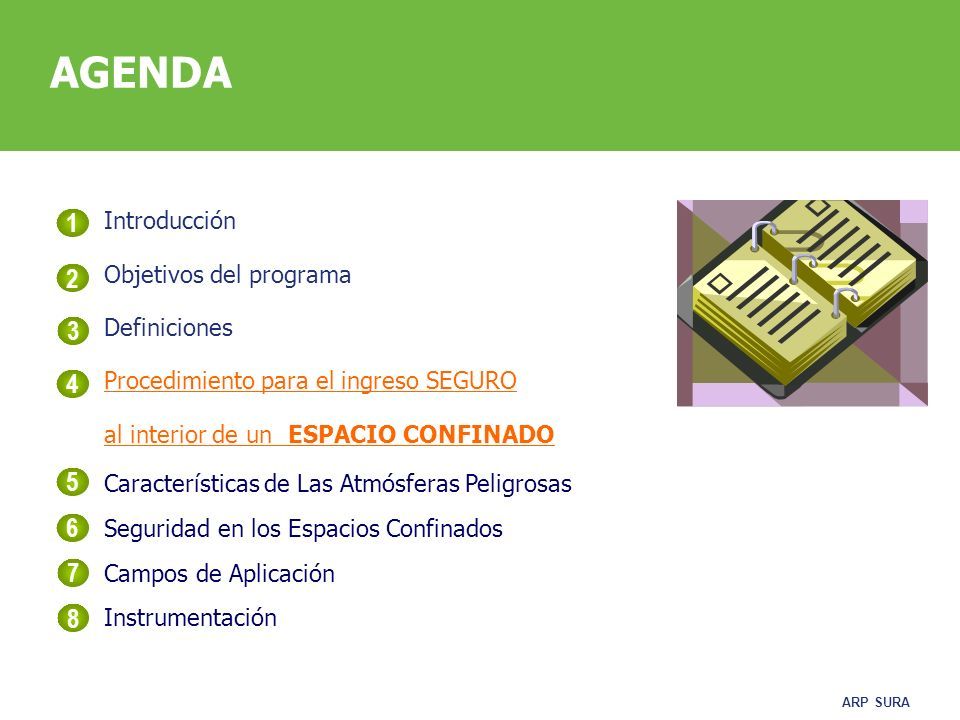 AGENDA

1 Introducción

2 Objetivos del programa

3 Definiciones

4 Procedimiento para el ingreso SEGURO al interior de un ESPACIO CONFINADO

5 Características de Las Atmósferas Peligrosas

6 Seguridad en los Espacios Confinados

7 Campos de Aplicación

8 Instrumentación

ARP SURA